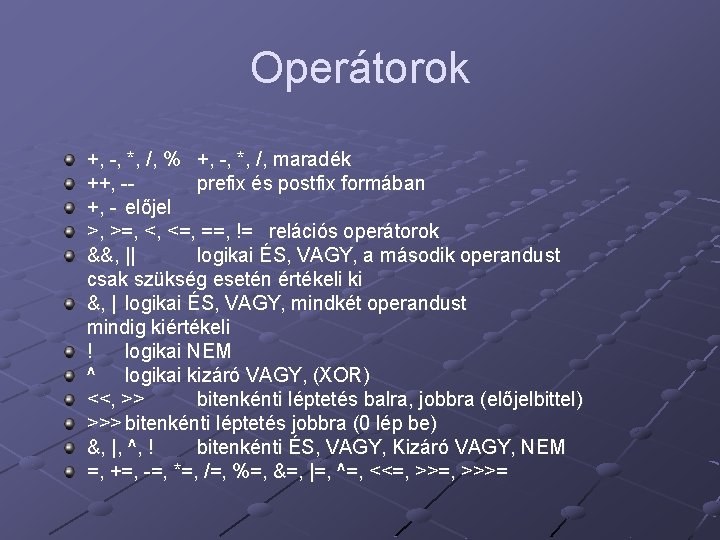 Operátorok

+, -, *, /, % +, -, *, /, maradék
++, -- prefix és postfix formában
+, - előjel
>, >=, <, <=, ==, != relációs operátorok
&&, || logikai ÉS, VAGY, a második operandust csak szükség esetén értékeli ki
&, | logikai ÉS, VAGY, mindkét operandust mindig kiértékeli
! logikai NEM
^ logikai kizáró VAGY, (XOR)
<<, >> bitenkénti léptetés balra, jobbra (előjelbittel)
>>> bitenkénti léptetés jobbra (0 lép be)
&, |, ^, ! bitenkénti ÉS, VAGY, Kizáró VAGY, NEM
=, +=, -=, *=, /=, %=, &=, |=, ^=, <<=, >>=, >>>=